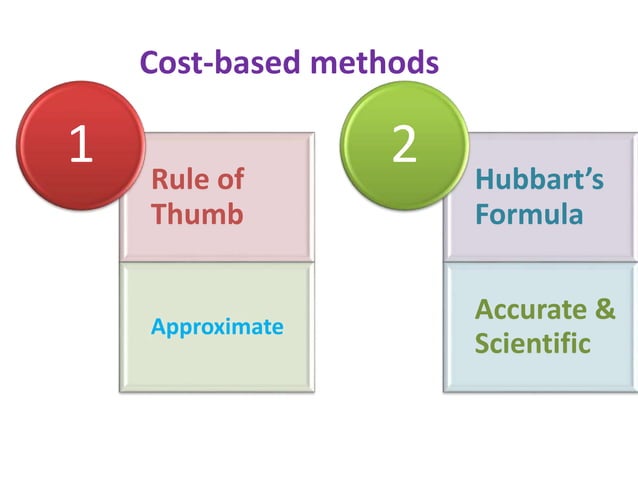 Cost-based methods

1

Rule of Thumb

Approximate

2

Hubbart's Formula

Accurate & Scientific